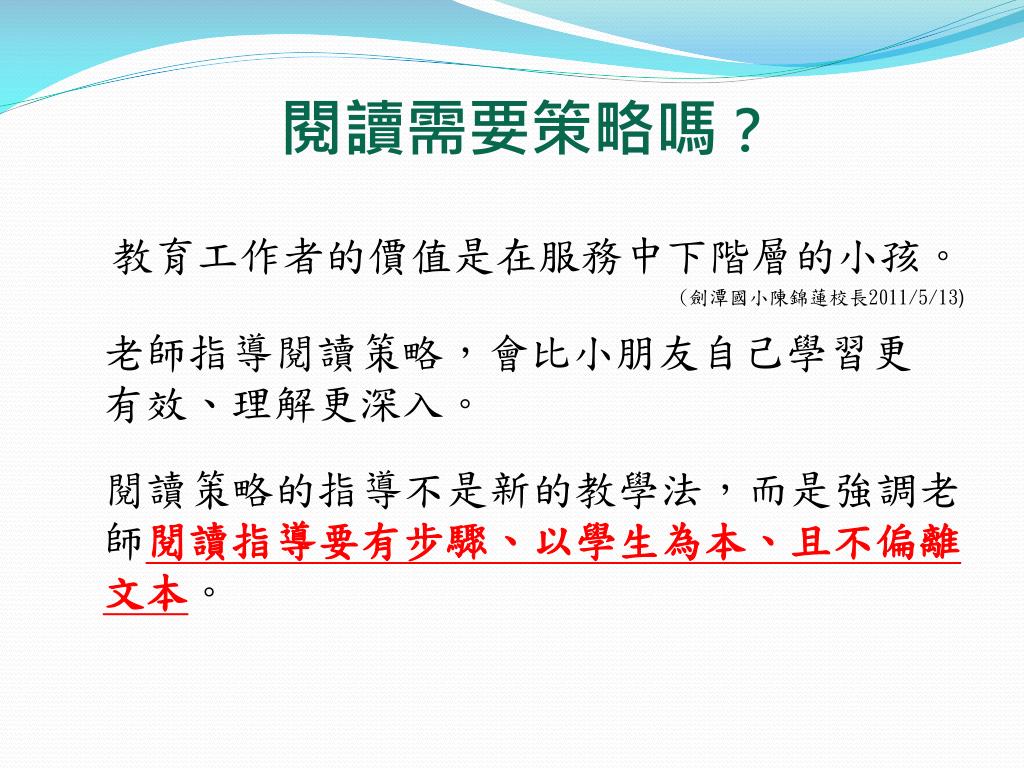 閱讀需要策略嗎？

教育工作者的價值是在服務中下階層的小孩。
（劍潭國小陳錦蓮校長2011/5/13)

老師指導閱讀策略，會比小朋友自己學習更有效、理解更深入。

閱讀策略的指導不是新的教學法，而是強調老師閱讀指導要有步驟、以學生為本、且不偏離文本。